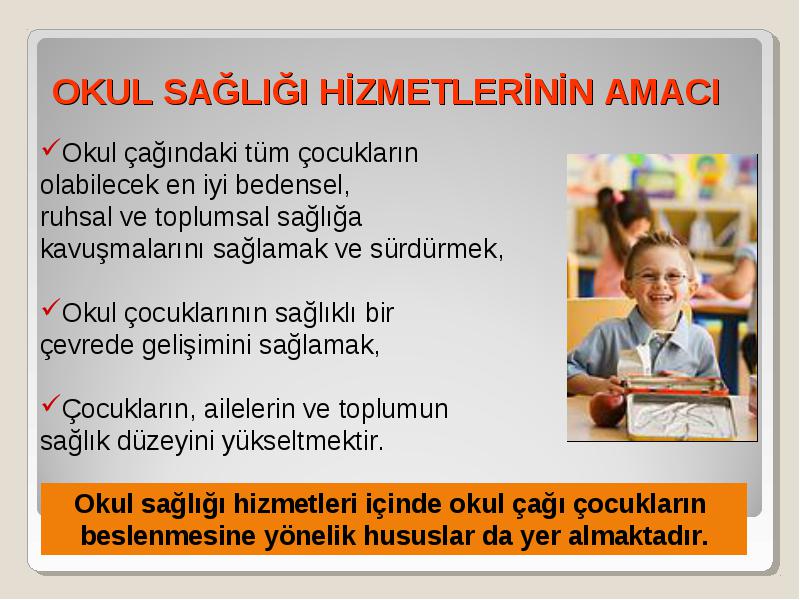 OKUL SAĞLIĞI HİZMETLERİNİN AMACI

✓Okul çağındaki tüm çocukların olabilecek en iyi bedensel, ruhsal ve toplumsal sağlığa kavuşmalarını sağlamak ve sürdürmek,

✓Okul çocuklarının sağlıklı bir çevrede gelişimini sağlamak,

✓Çocukların, ailelerin ve toplumun sağlık düzeyini yükseltmektir.

Okul sağlığı hizmetleri içinde okul çağı çocukların beslenmesine yönelik hususlar da yer almaktadır.